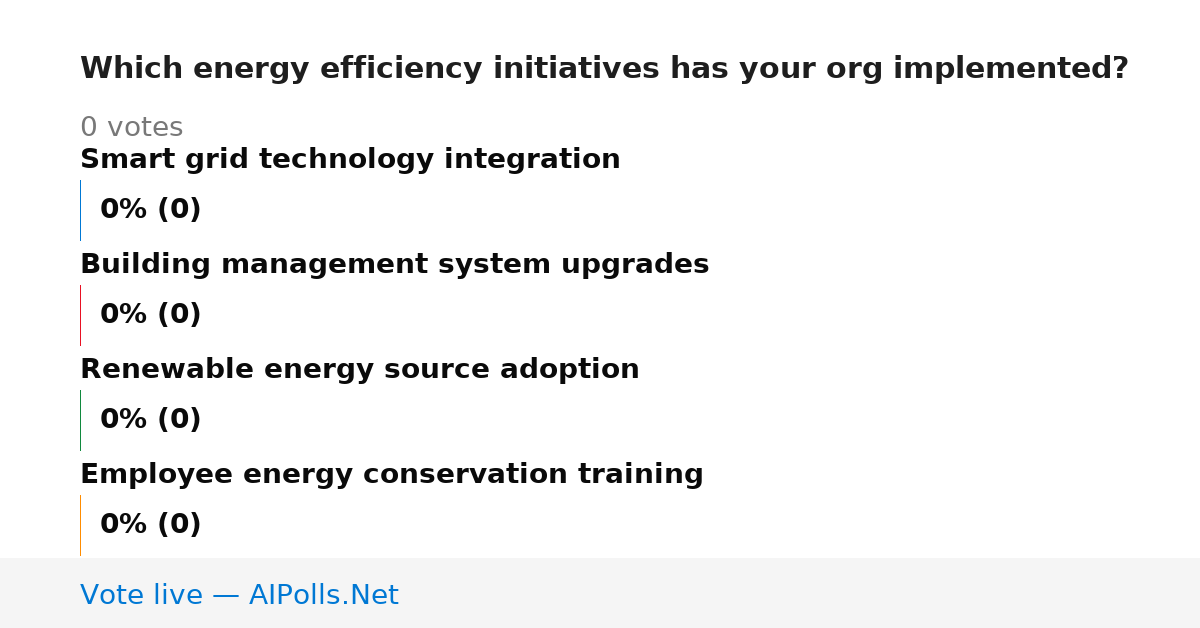 Which energy efficiency initiatives has your org implemented?

0 votes

Smart grid technology integration

0% (0)

Building management system upgrades

0% (0)

Renewable energy source adoption

0% (0)

Employee energy conservation training

0% (0)

Vote live — AIPolls.Net